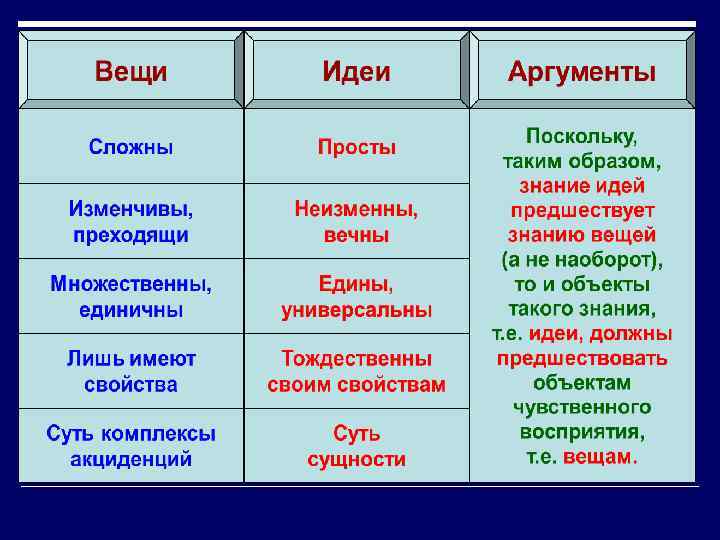 | Вещи | Идеи | Аргументы |
|---|---|---|
| Сложны | Просты | Поскольку, таким образом, знание идей предшествует знанию вещей (а не наоборот), то и объекты такого знания, т.е. идеи, должны предшествовать объектам чувственного восприятия, т.е. вещам. |
| Изменчивы, преходящи | Неизменны, вечны | |
| Множественны, единичны | Едины, универсальны | |
| Лишь имеют свойства | Тождественны своим свойствам | |
| Суть комплексы акциденций | Суть сущности | |